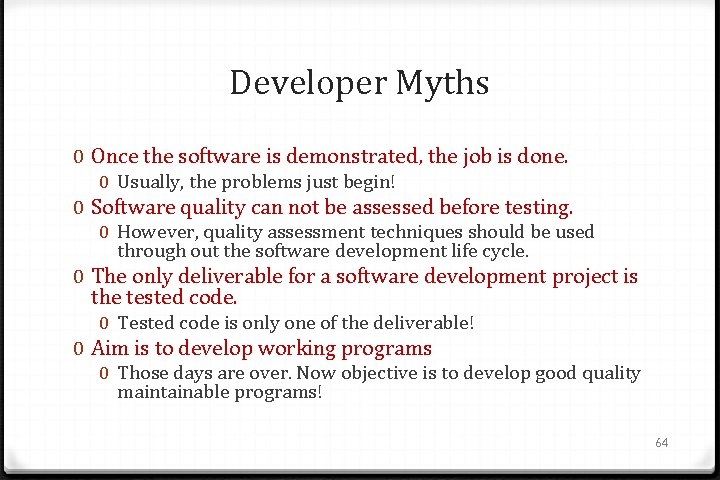 Developer Myths

0 Once the software is demonstrated, the job is done.
0 Usually, the problems just begin!
0 Software quality can not be assessed before testing.
0 However, quality assessment techniques should be used through out the software development life cycle.
0 The only deliverable for a software development project is the tested code.
0 Tested code is only one of the deliverable!
0 Aim is to develop working programs
0 Those days are over. Now objective is to develop good quality maintainable programs!

64